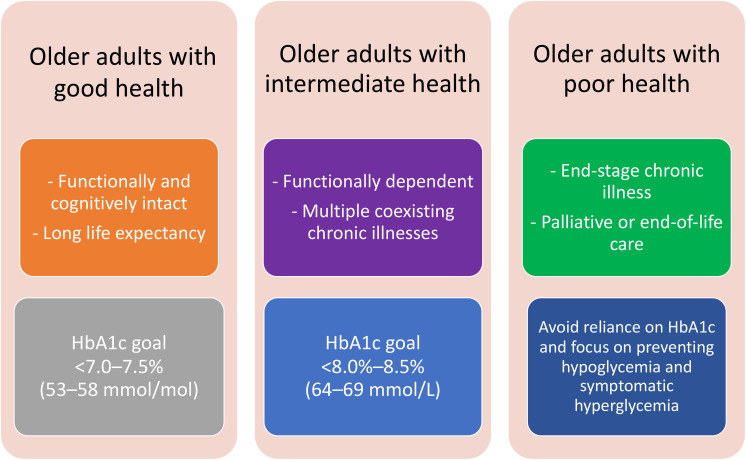 Older adults with good health

- Functionally and cognitively intact
- Long life expectancy

HbA1c goal
<7.0–7.5%
(53–58 mmol/mol)

Older adults with intermediate health

- Functionally dependent
- Multiple coexisting chronic illnesses

HbA1c goal
<8.0%–8.5%
(64–69 mmol/L)

Older adults with poor health

- End-stage chronic illness
- Palliative or end-of-life care

Avoid reliance on HbA1c and focus on preventing hypoglycemia and symptomatic hyperglycemia